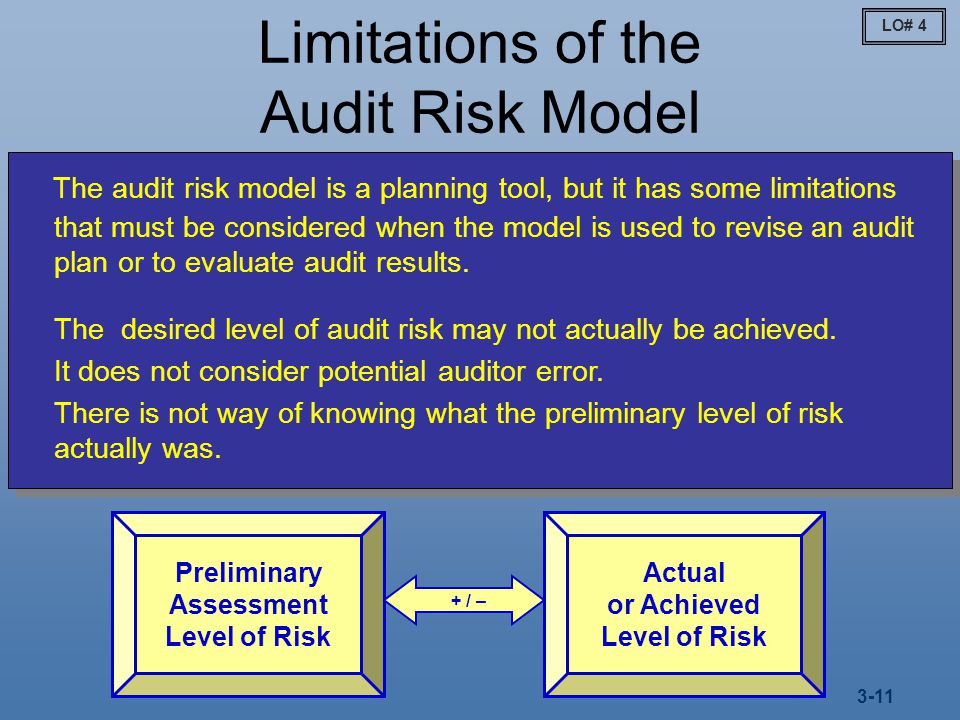 LO# 4

Limitations of the Audit Risk Model

The audit risk model is a planning tool, but it has some limitations that must be considered when the model is used to revise an audit plan or to evaluate audit results.

The desired level of audit risk may not actually be achieved.

It does not consider potential auditor error.

There is not way of knowing what the preliminary level of risk actually was.

Preliminary Assessment Level of Risk

+ / –

Actual or Achieved Level of Risk

3-11